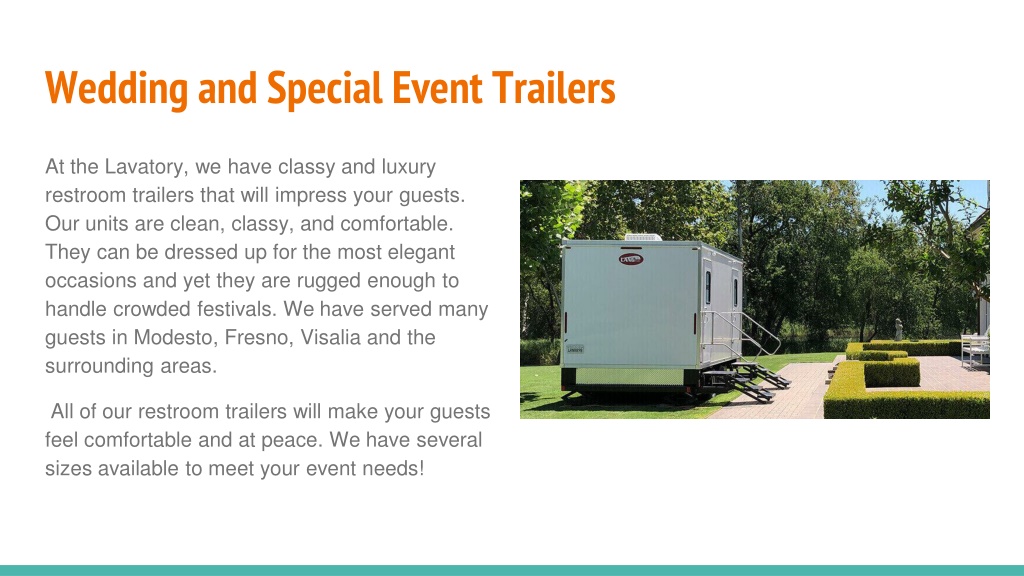 Wedding and Special Event Trailers

At the Lavatory, we have classy and luxury restroom trailers that will impress your guests. Our units are clean, classy, and comfortable. They can be dressed up for the most elegant occasions and yet they are rugged enough to handle crowded festivals. We have served many guests in Modesto, Fresno, Visalia and the surrounding areas.

All of our restroom trailers will make your guests feel comfortable and at peace. We have several sizes available to meet your event needs!